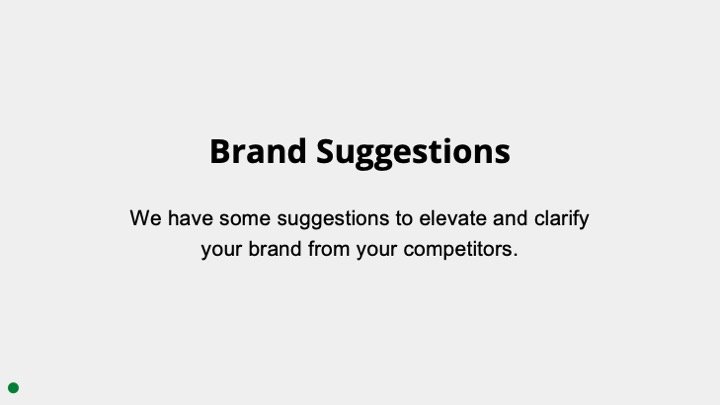 Brand Suggestions

We have some suggestions to elevate and clarify your brand from your competitors.